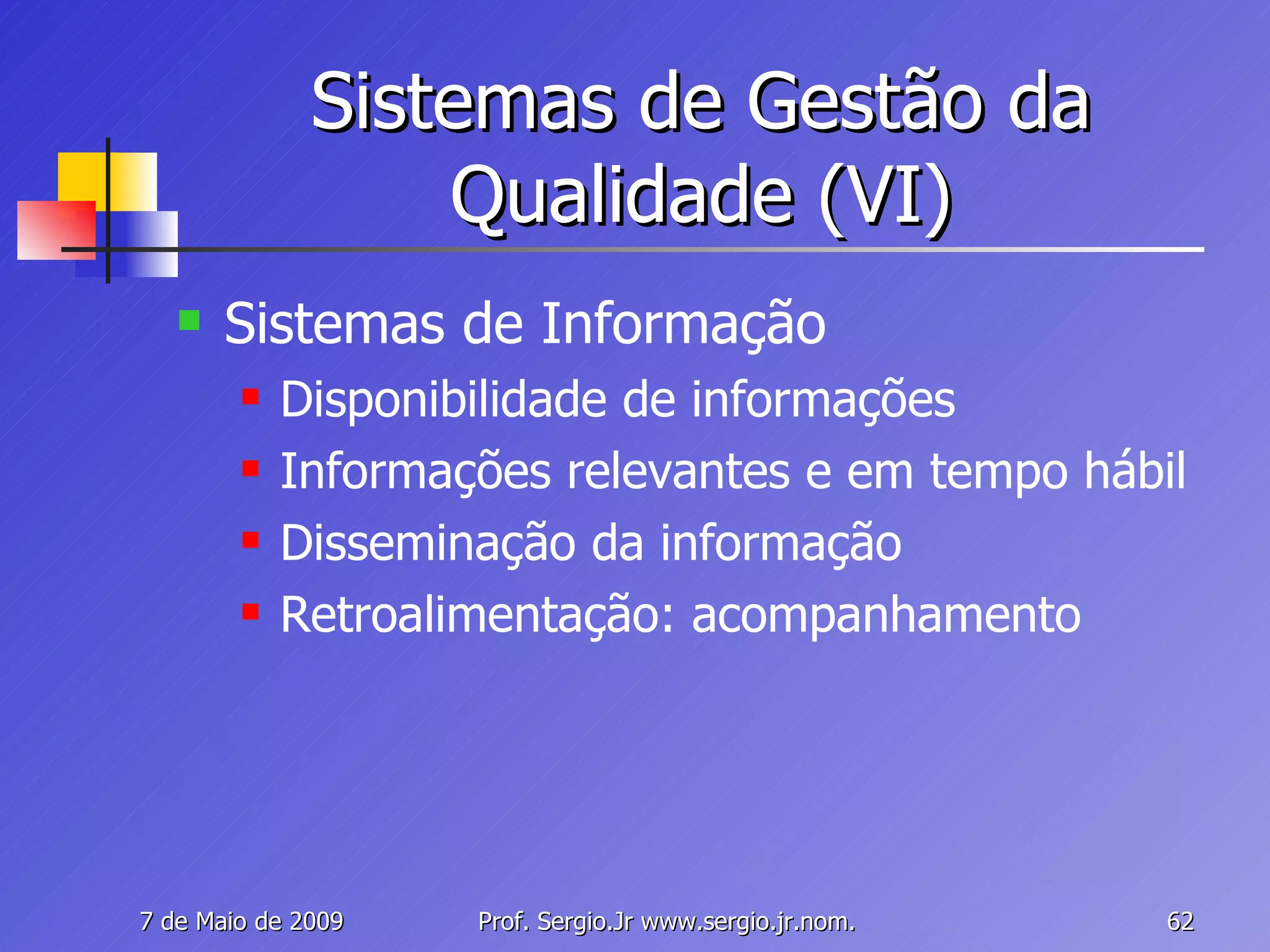 Sistemas de Gestão da Qualidade (VI)

Sistemas de Informação
Disponibilidade de informações
Informações relevantes e em tempo hábil
Disseminação da informação
Retroalimentação: acompanhamento

7 de Maio de 2009
Prof. Sergio.Jr www.sergio.jr.nom.
62